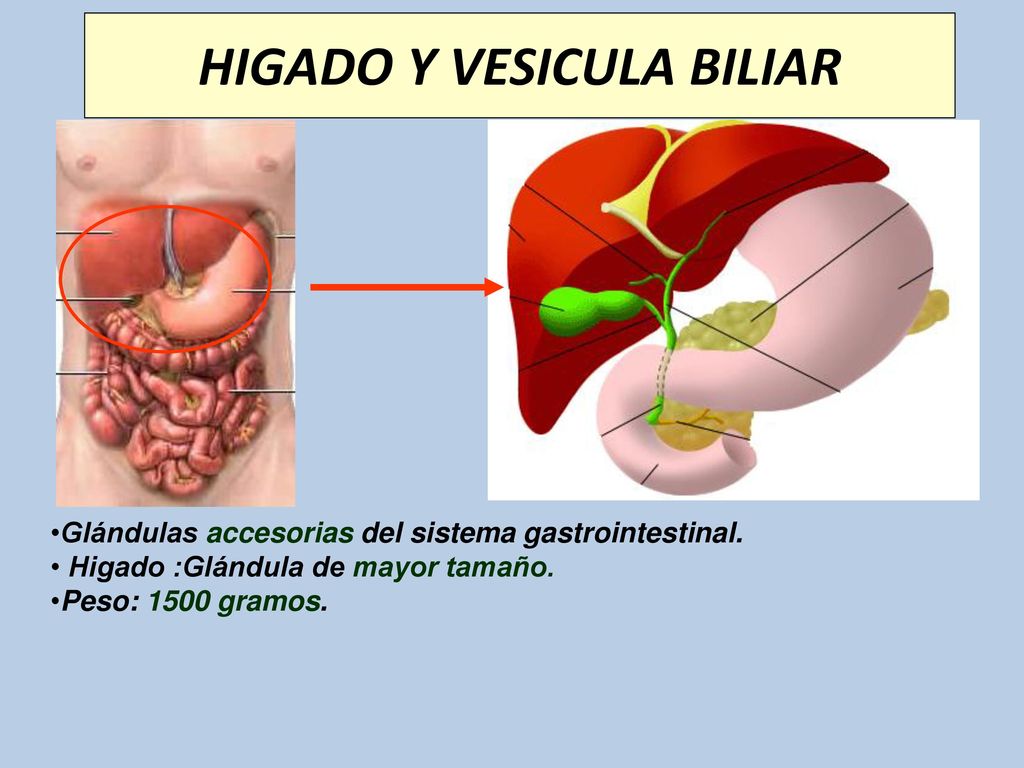 HIGADO Y VESICULA BILIAR

•Glándulas accesorias del sistema gastrointestinal.
• Higado :Glándula de mayor tamaño.
•Peso: 1500 gramos.